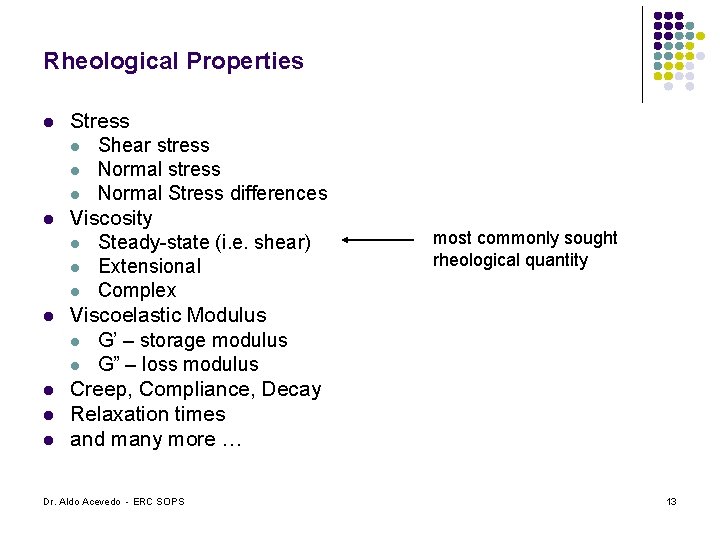 Rheological Properties

- Stress
  - Shear stress
  - Normal stress
  - Normal Stress differences
- Viscosity
  - Steady-state (i.e. shear)
  - Extensional
  - Complex
- Viscoelastic Modulus
  - G' – storage modulus
  - G" – loss modulus
- Creep, Compliance, Decay
- Relaxation times
- and many more …

most commonly sought rheological quantity

Dr. Aldo Acevedo - ERC SOPS

13